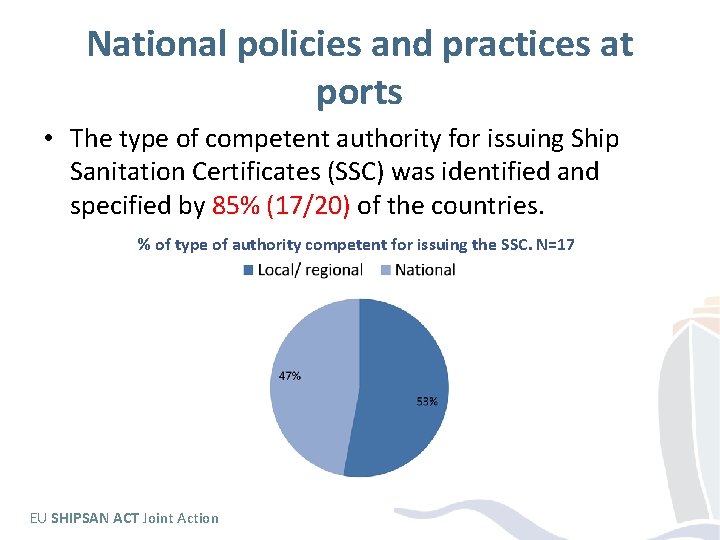 National policies and practices at ports

• The type of competent authority for issuing Ship Sanitation Certificates (SSC) was identified and specified by 85% (17/20) of the countries.

% of type of authority competent for issuing the SSC. N=17

Local/ regional National

47%

53%

EU SHIPSAN ACT Joint Action